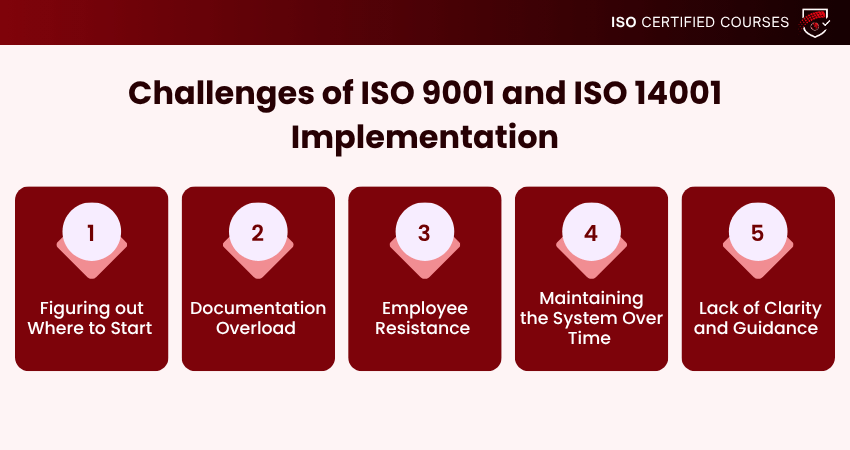 ISO CERTIFIED COURSES

Challenges of ISO 9001 and ISO 14001 Implementation

1
Figuring out Where to Start

2
Documentation Overload

3
Employee Resistance

4
Maintaining the System Over Time

5
Lack of Clarity and Guidance